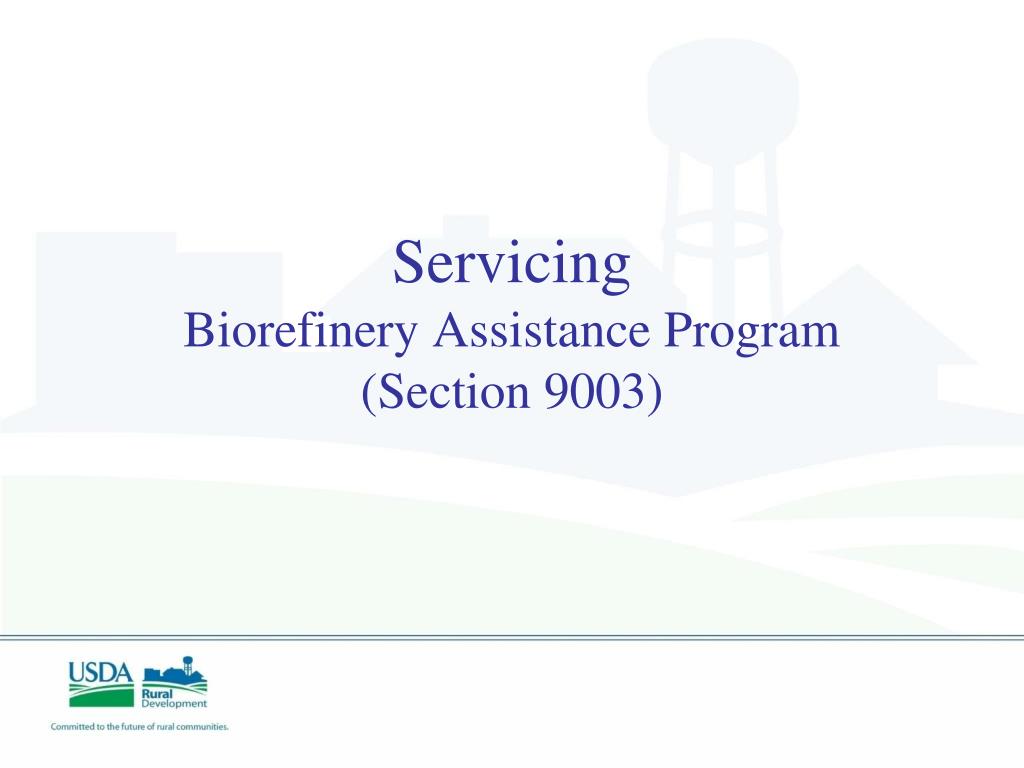 Servicing
Biorefinery Assistance Program
(Section 9003)

USDA
Rural Development

Committed to the future of rural communities.